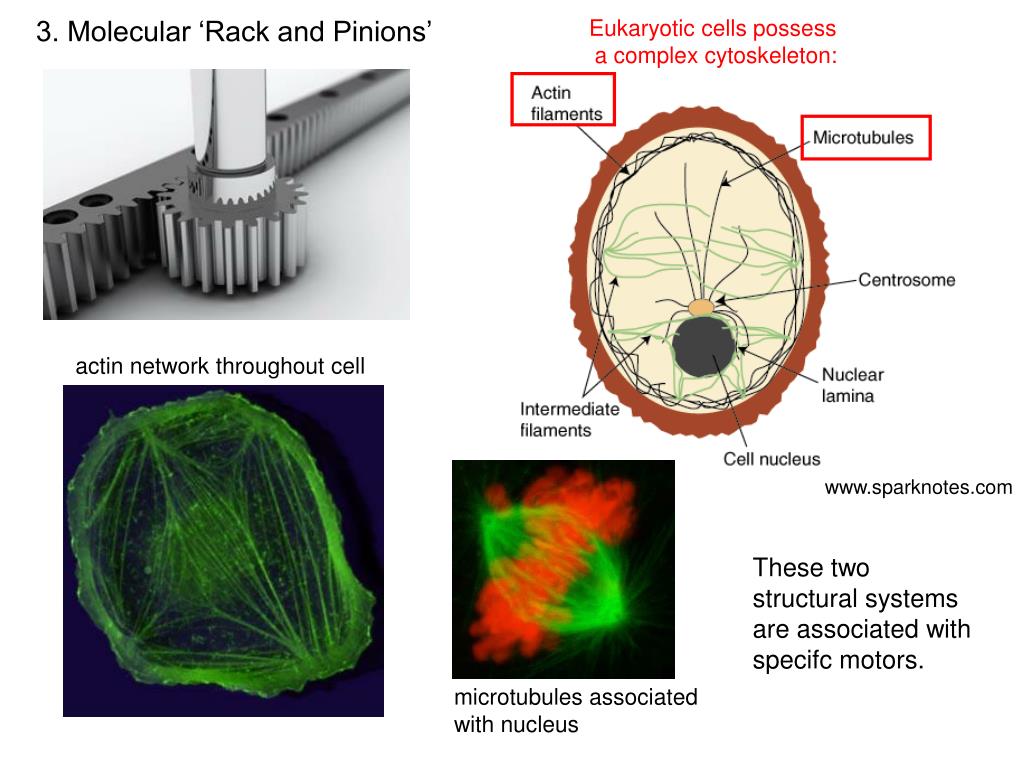 3. Molecular ‘Rack and Pinions’

Eukaryotic cells possess a complex cytoskeleton:

Actin filaments

Microtubules

Centrosome

Nuclear lamina

Intermediate filaments

Cell nucleus

www.sparknotes.com

actin network throughout cell

microtubules associated with nucleus

These two structural systems are associated with specifc motors.